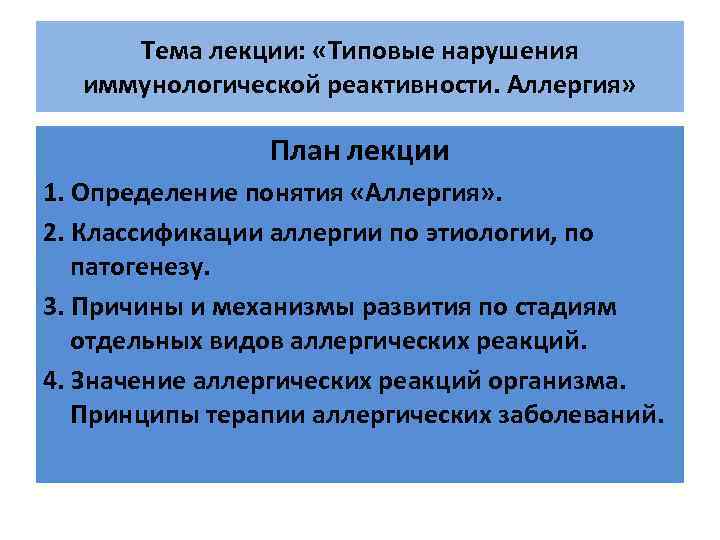 Тема лекции: «Типовые нарушения иммунологической реактивности. Аллергия»

План лекции

1. Определение понятия «Аллергия».

2. Классификации аллергии по этиологии, по патогенезу.

3. Причины и механизмы развития по стадиям отдельных видов аллергических реакций.

4. Значение аллергических реакций организма. Принципы терапии аллергических заболеваний.